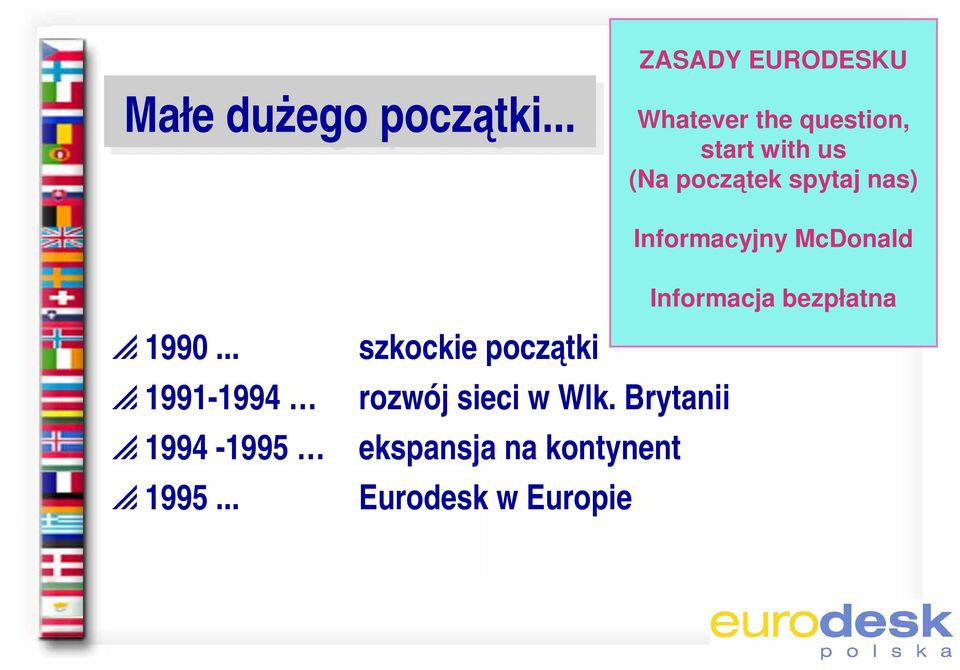 Małe dużego początki...

ZASADY EURODESKU

Whatever the question, start with us (Na początek spytaj nas)

Informacyjny McDonald

Informacja bezpłatna

1990 ... szkockie początki
1991-1994 … rozwój sieci w Wlk. Brytanii
1994 -1995 … ekspansja na kontynent
1995 ... Eurodesk w Europie

eurodesk
polska